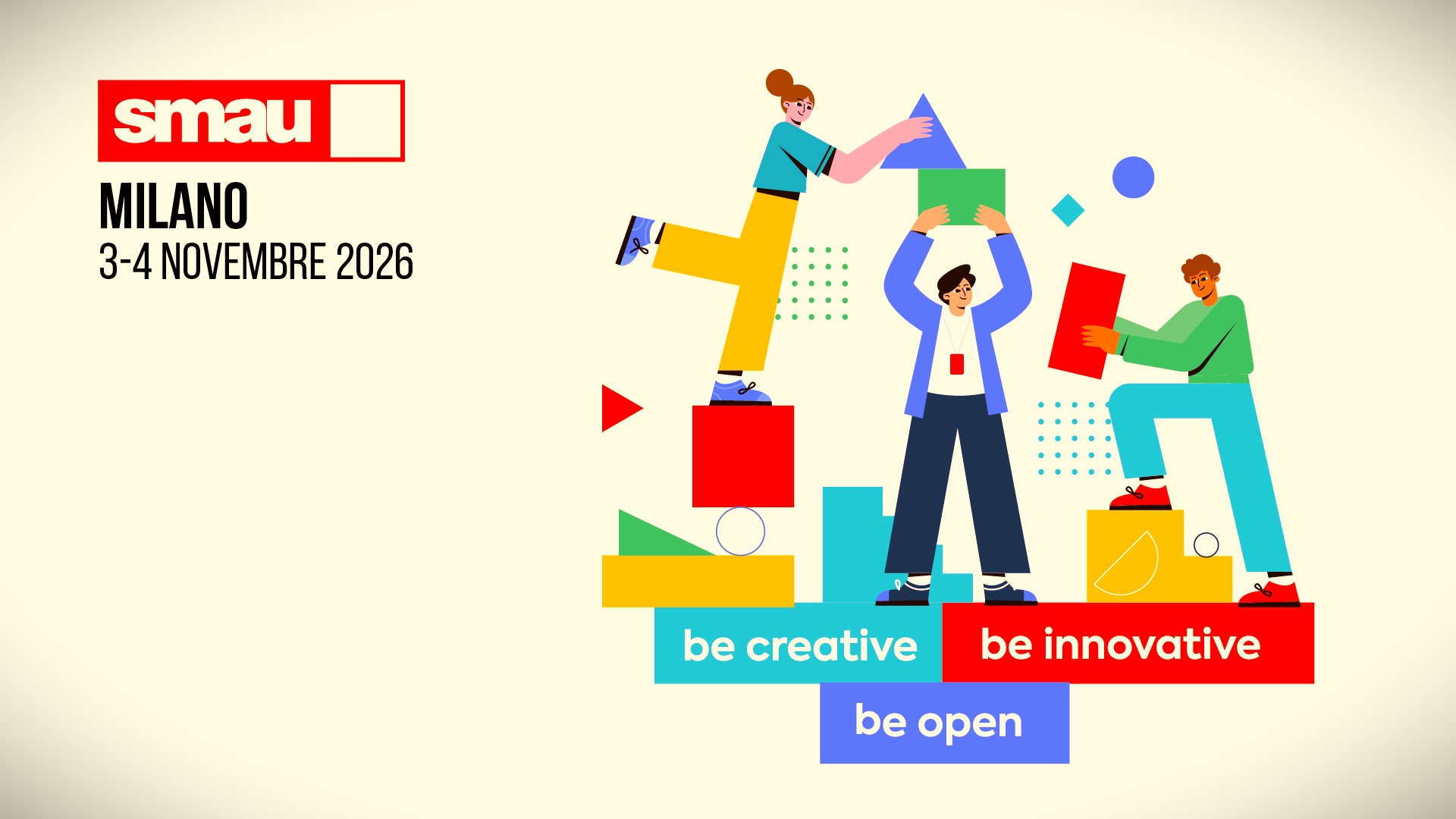 smau

MILANO
3-4 NOVEMBRE 2026

be creative
be innovative
be open